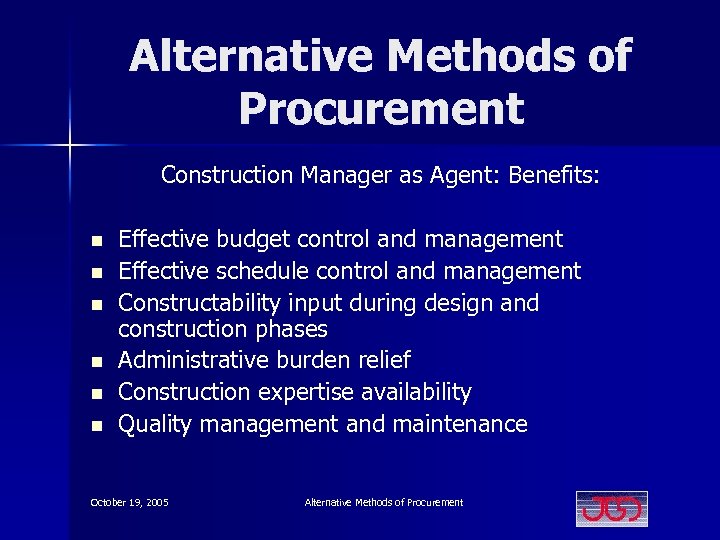 Alternative Methods of Procurement

Construction Manager as Agent: Benefits:

- Effective budget control and management
- Effective schedule control and management
- Constructability input during design and construction phases
- Administrative burden relief
- Construction expertise availability
- Quality management and maintenance

October 19, 2005

Alternative Methods of Procurement

JGD